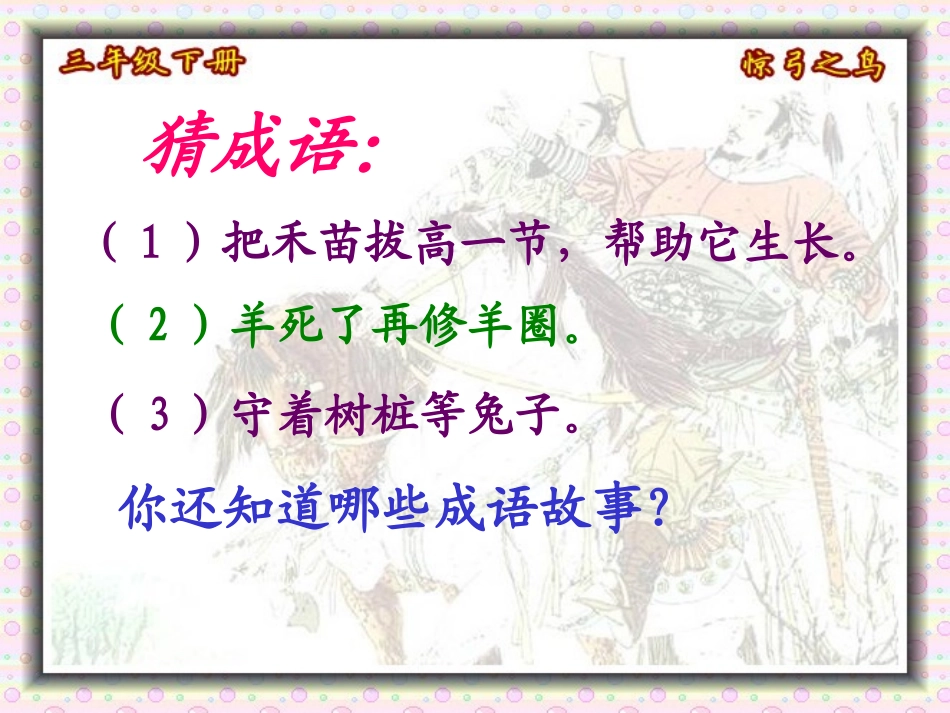 三年级下册

惊弓之鸟

猜成语:

（1）把禾苗拔高一节，帮助它生长。

（2）羊死了再修羊圈。

（3）守着树桩等兔子。

你还知道哪些成语故事?